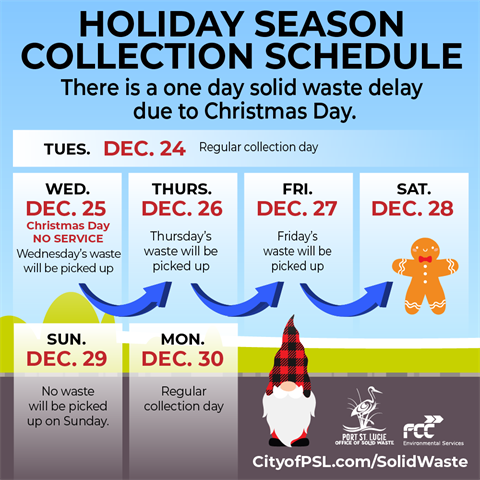 HOLIDAY SEASON COLLECTION SCHEDULE

There is a one day solid waste delay due to Christmas Day.

TUES. DEC. 24 Regular collection day

WED. DEC. 25 Christmas Day NO SERVICE Wednesday's waste will be picked up

THURS. DEC. 26 Thursday's waste will be picked up

FRI. DEC. 27 Friday's waste will be picked up

SAT. DEC. 28

SUN. DEC. 29 No waste will be picked up on Sunday.

MON. DEC. 30 Regular collection day

PORT ST. LUCIE OFFICE OF SOLID WASTE

FCC Environmental Services

CityofPSL.com/SolidWaste